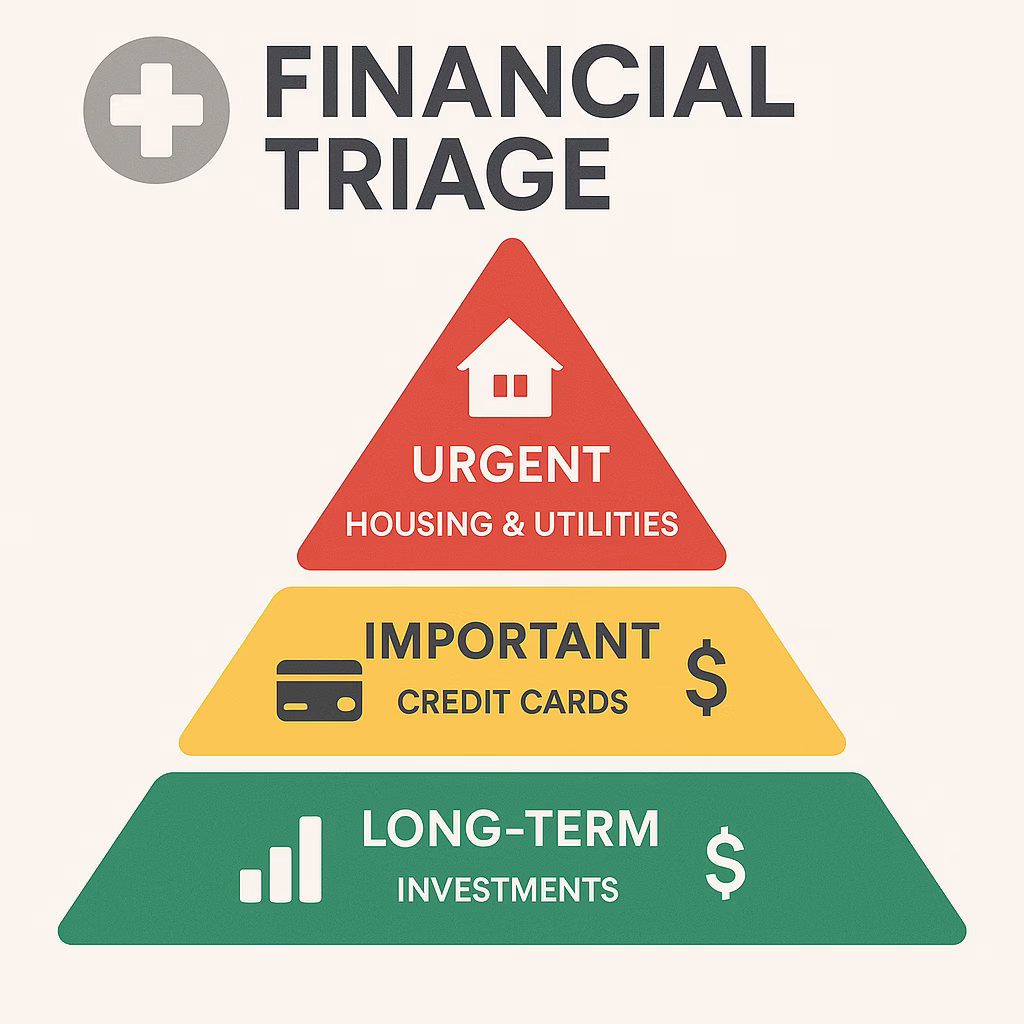 FINANCIAL TRIAGE

URGENT
HOUSING & UTILITIES

IMPORTANT
CREDIT CARDS
$

LONG-TERM
INVESTMENTS
$